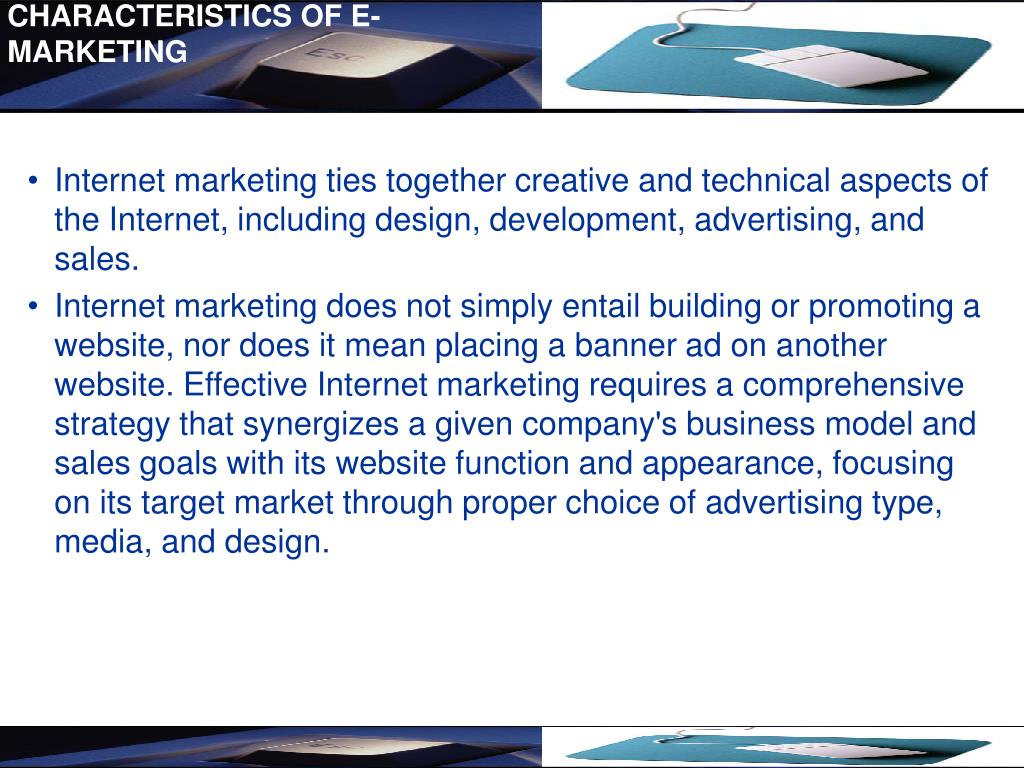 CHARACTERISTICS OF E-MARKETING

Esc

• Internet marketing ties together creative and technical aspects of the Internet, including design, development, advertising, and sales.

• Internet marketing does not simply entail building or promoting a website, nor does it mean placing a banner ad on another website. Effective Internet marketing requires a comprehensive strategy that synergizes a given company's business model and sales goals with its website function and appearance, focusing on its target market through proper choice of advertising type, media, and design.